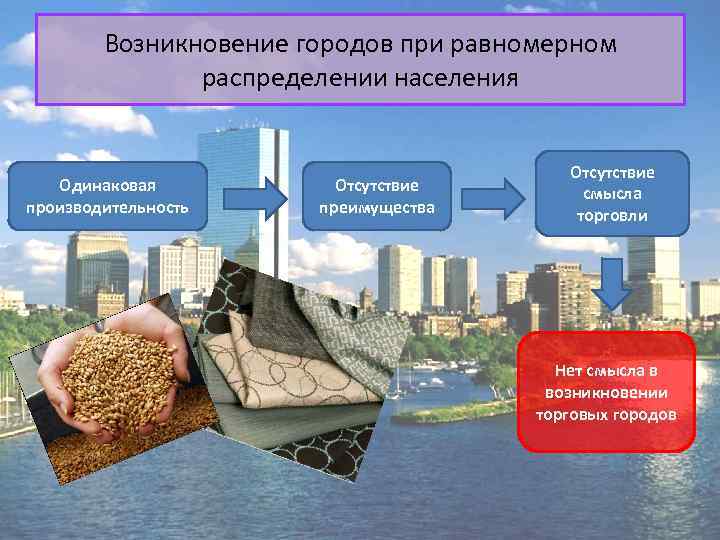 Возникновение городов при равномерном распределении населения

Одинаковая производительность

Отсутствие преимущества

Отсутствие смысла торговли

Нет смысла в возникновении торговых городов